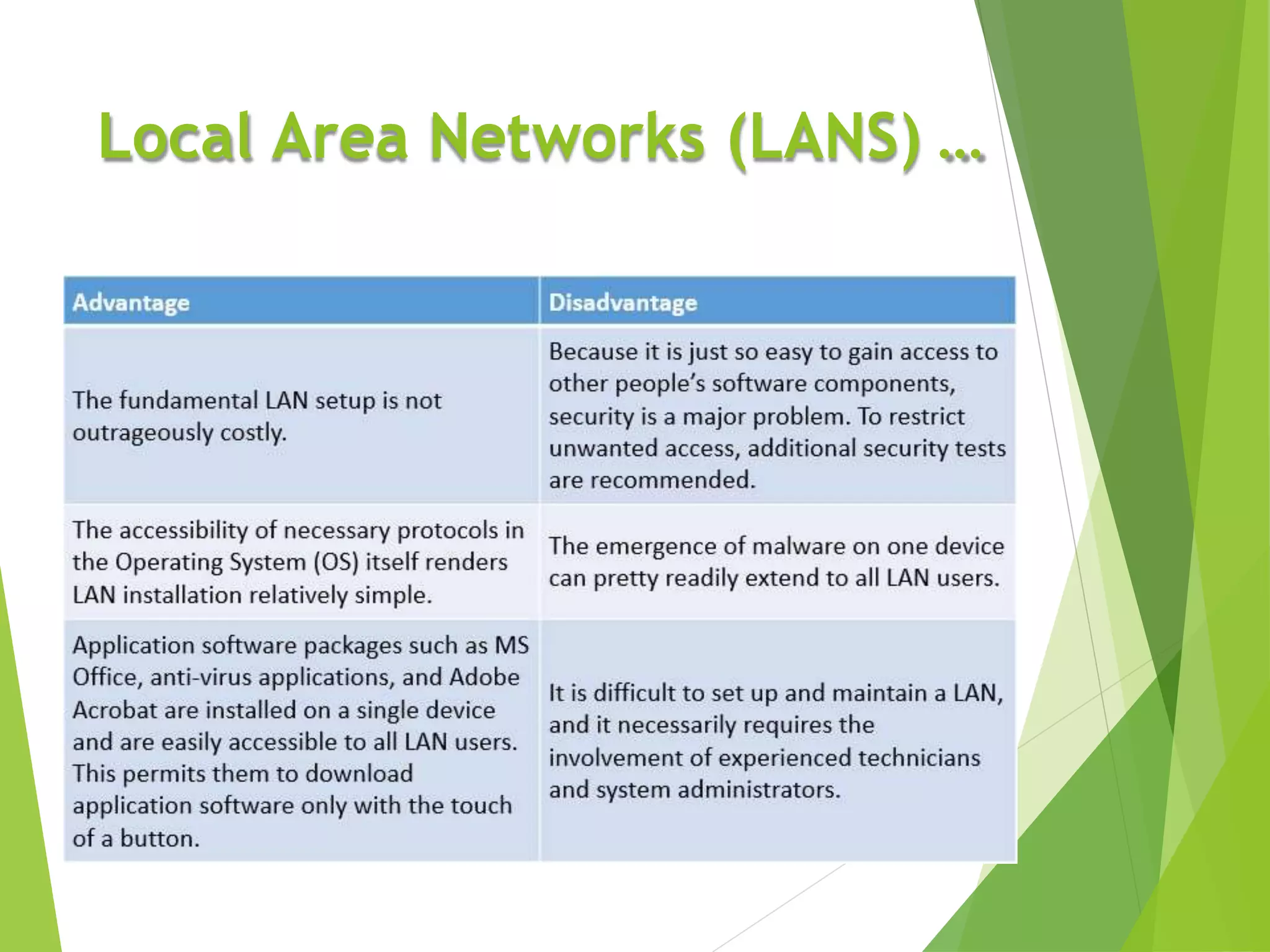 Local Area Networks (LANS) …

| Advantage | Disadvantage |
|---|---|
| The fundamental LAN setup is not outrageously costly. | Because it is just so easy to gain access to other people's software components, security is a major problem. To restrict unwanted access, additional security tests are recommended. |
| The accessibility of necessary protocols in the Operating System (OS) itself renders LAN installation relatively simple. | The emergence of malware on one device can pretty readily extend to all LAN users. |
| Application software packages such as MS Office, anti-virus applications, and Adobe Acrobat are installed on a single device and are easily accessible to all LAN users. This permits them to download application software only with the touch of a button. | It is difficult to set up and maintain a LAN, and it necessarily requires the involvement of experienced technicians and system administrators. |